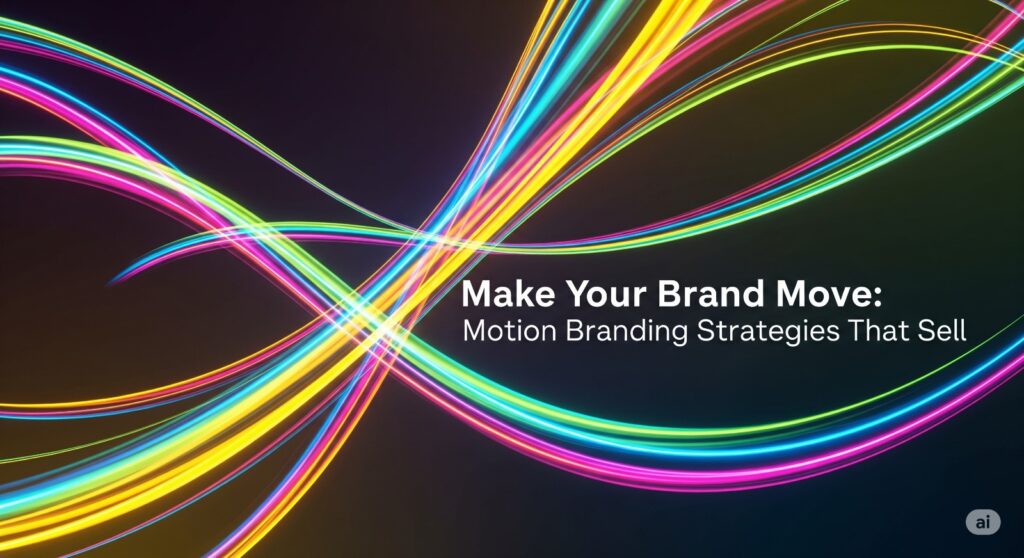 Make Your Brand Move:
Motion Branding Strategies That Sell

ai